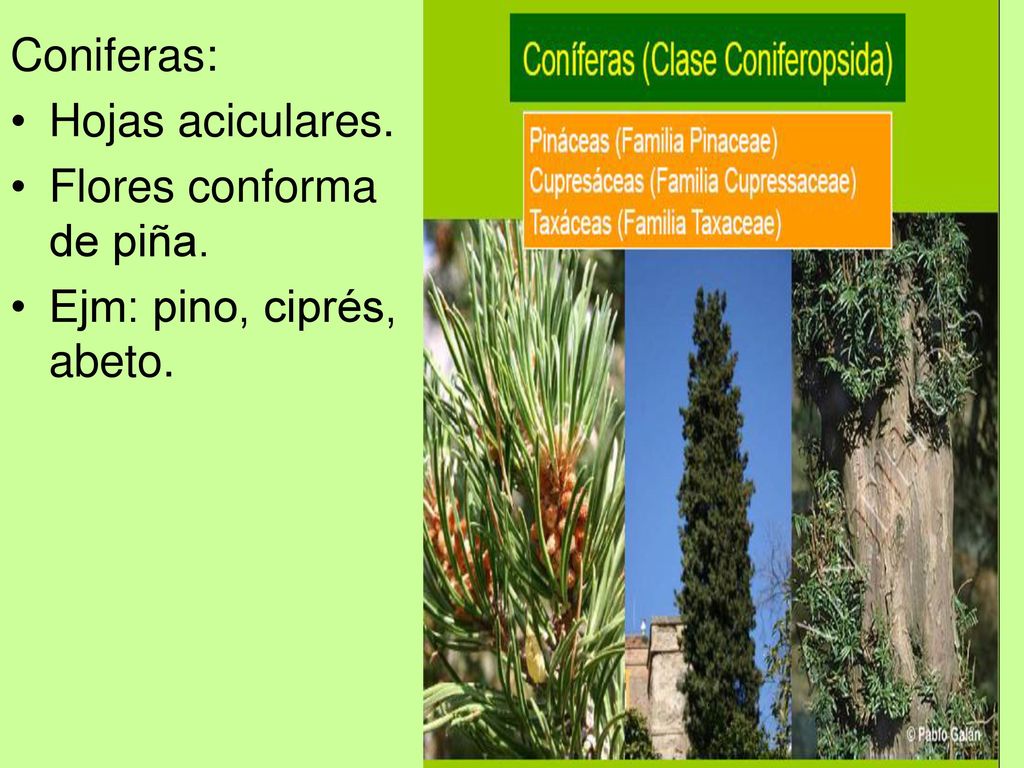 Coniferas:

• Hojas aciculares.

• Flores conforma de piña.

• Ejm: pino, ciprés, abeto.

Coníferas (Clase Coniferopsida)

Pináceas (Familia Pinaceae)
Cupresáceas (Familia Cupressaceae)
Taxáceas (Familia Taxaceae)

© Pablo Galán